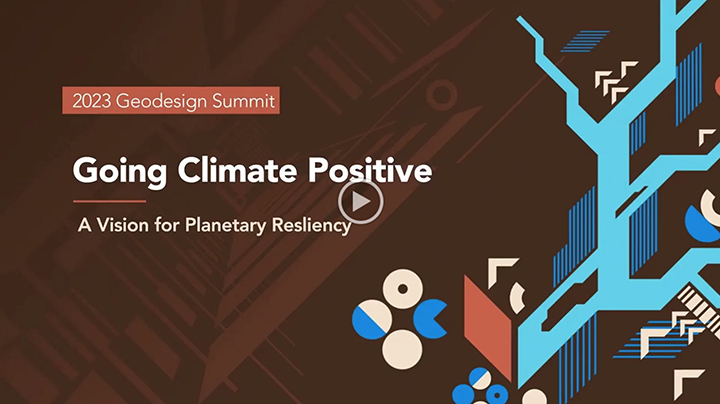 2023 Geodesign Summit

Going Climate Positive

A Vision for Planetary Resliency